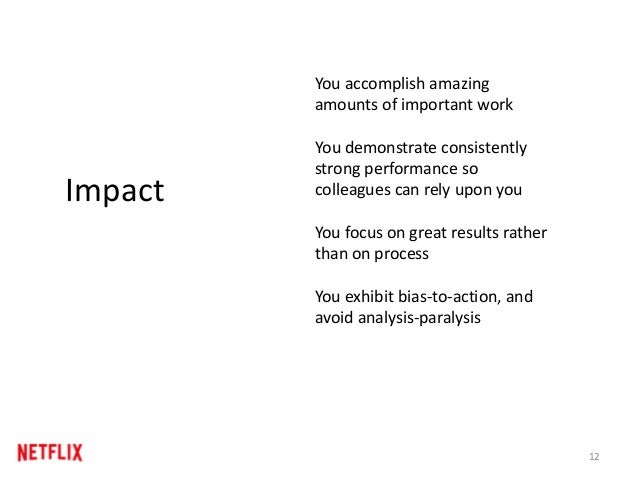 Impact

You accomplish amazing amounts of important work

You demonstrate consistently strong performance so colleagues can rely upon you

You focus on great results rather than on process

You exhibit bias-to-action, and avoid analysis-paralysis

NETFLIX

12